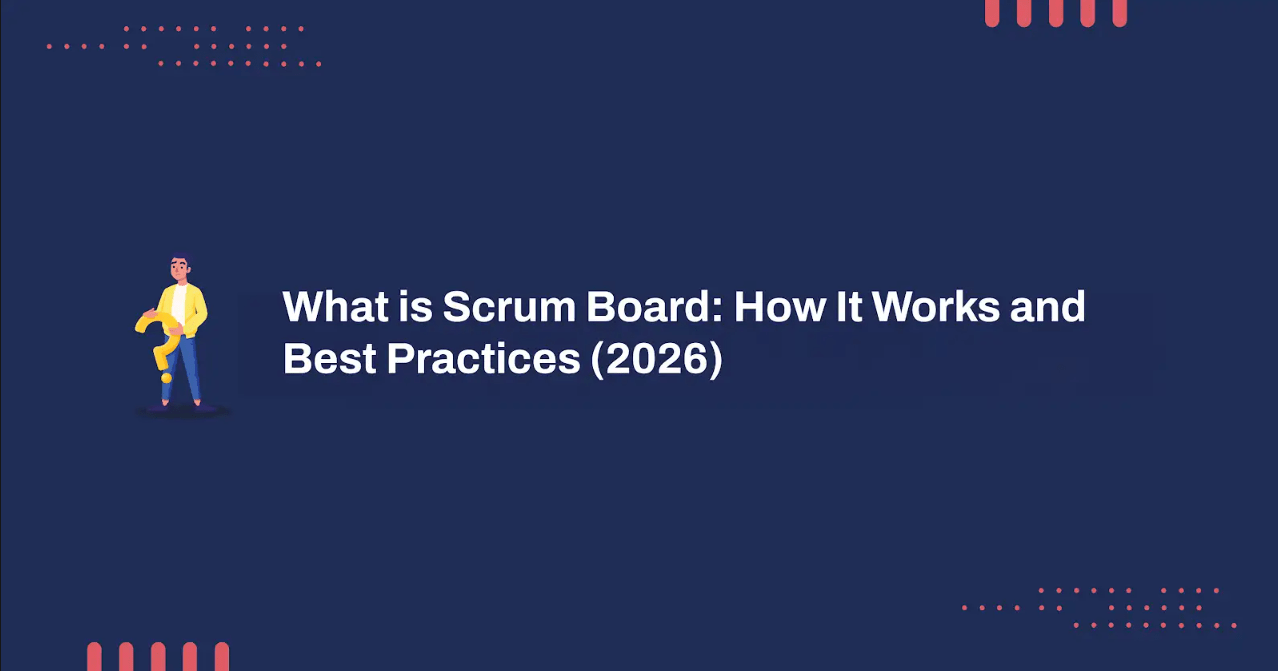 What is Scrum Board: How It Works and Best Practices (2026)